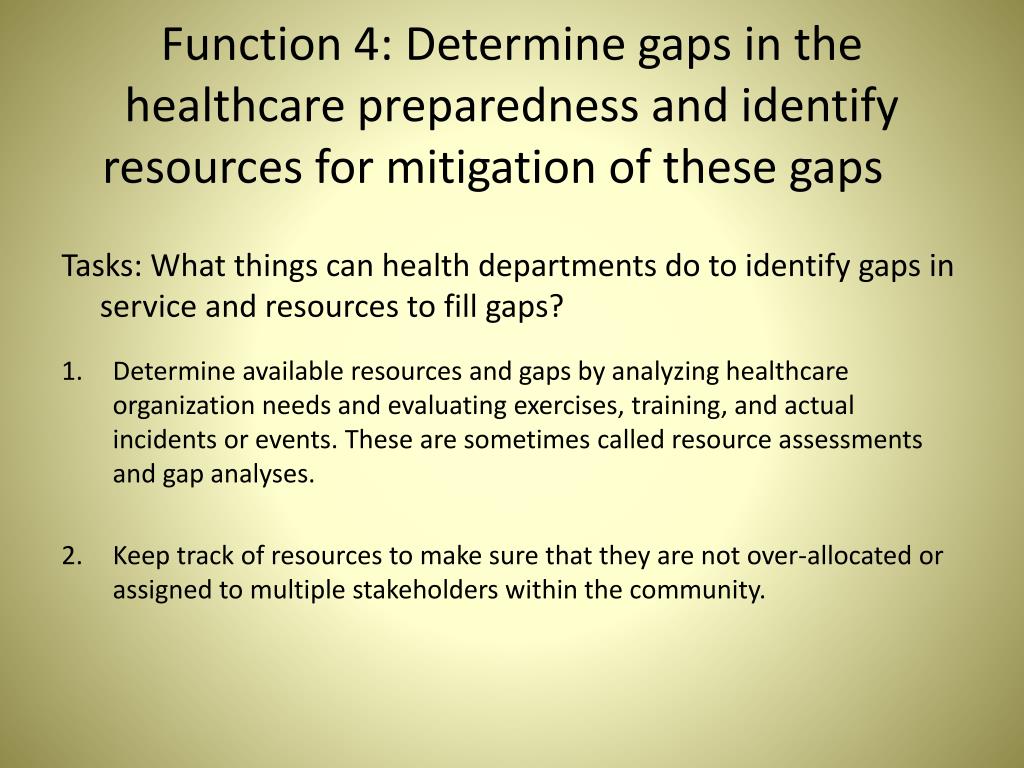 Function 4: Determine gaps in the healthcare preparedness and identify resources for mitigation of these gaps

Tasks: What things can health departments do to identify gaps in service and resources to fill gaps?

1. Determine available resources and gaps by analyzing healthcare organization needs and evaluating exercises, training, and actual incidents or events. These are sometimes called resource assessments and gap analyses.

2. Keep track of resources to make sure that they are not over-allocated or assigned to multiple stakeholders within the community.